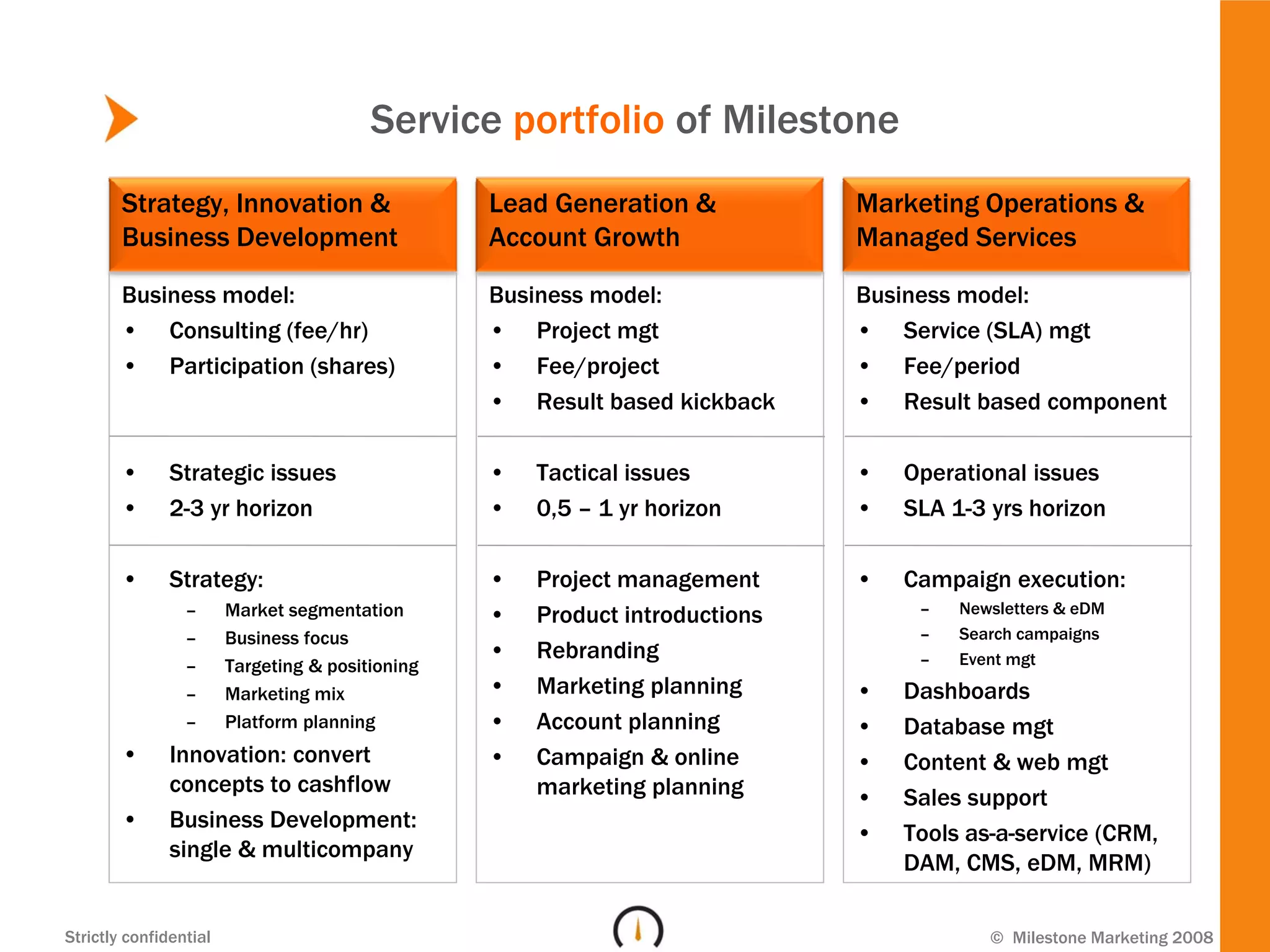 Service portfolio of Milestone

Strategy, Innovation & Business Development

Business model:
• Consulting (fee/hr)
• Participation (shares)

• Strategic issues
• 2-3 yr horizon

• Strategy:
 – Market segmentation
 – Business focus
 – Targeting & positioning
 – Marketing mix
 – Platform planning
• Innovation: convert concepts to cashflow
• Business Development: single & multicompany

Lead Generation & Account Growth

Business model:
• Project mgt
• Fee/project
• Result based kickback

• Tactical issues
• 0,5 – 1 yr horizon

• Project management
• Product introductions
• Rebranding
• Marketing planning
• Account planning
• Campaign & online marketing planning

Marketing Operations & Managed Services

Business model:
• Service (SLA) mgt
• Fee/period
• Result based component

• Operational issues
• SLA 1-3 yrs horizon

• Campaign execution:
 – Newsletters & eDM
 – Search campaigns
 – Event mgt
• Dashboards
• Database mgt
• Content & web mgt
• Sales support
• Tools as-a-service (CRM, DAM, CMS, eDM, MRM)

Strictly confidential

© Milestone Marketing 2008